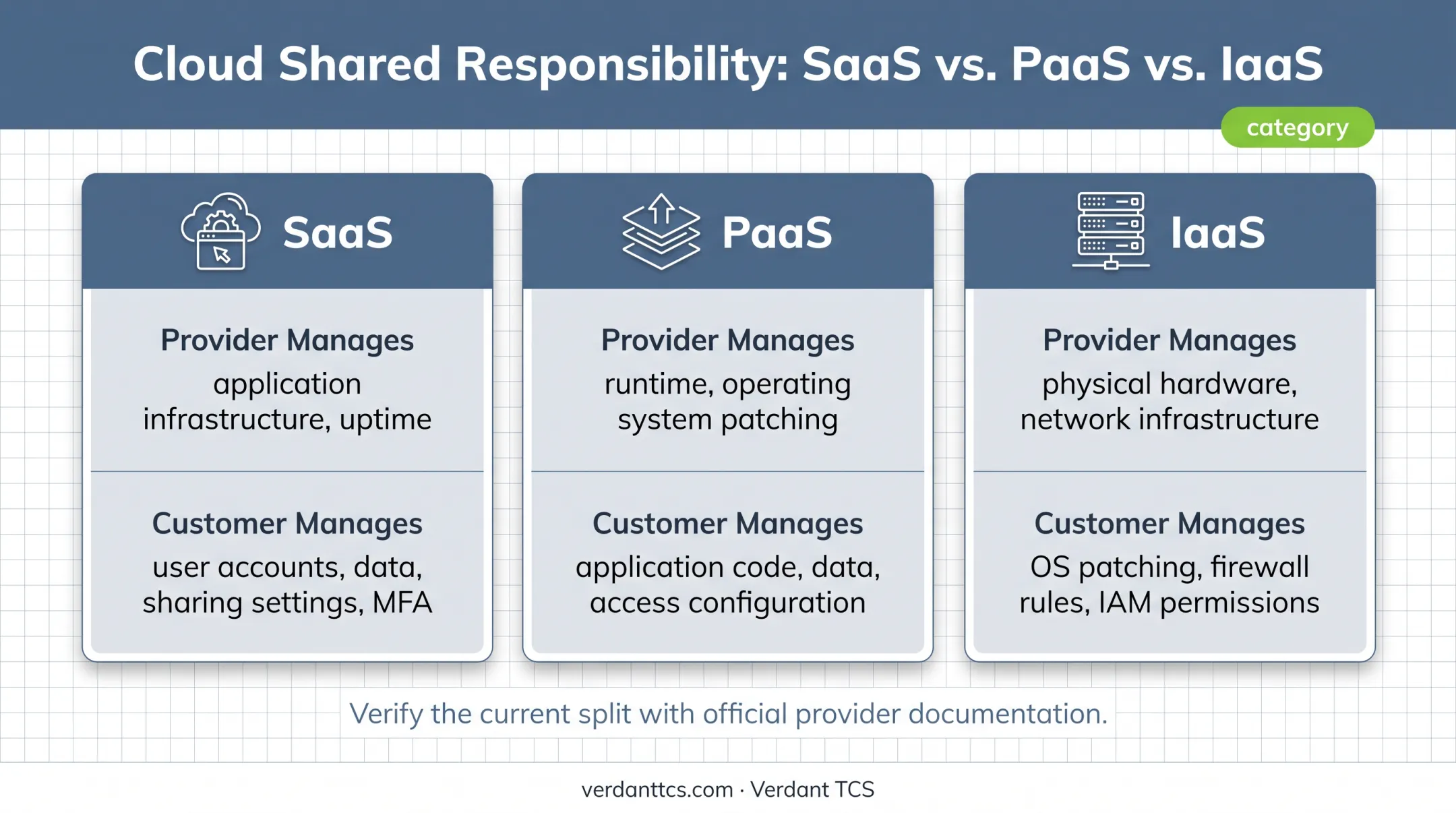 Cloud Shared Responsibility: SaaS vs. PaaS vs. IaaS

category

SaaS

Provider Manages
application infrastructure, uptime

Customer Manages
user accounts, data, sharing settings, MFA

PaaS

Provider Manages
runtime, operating system patching

Customer Manages
application code, data, access configuration

IaaS

Provider Manages
physical hardware, network infrastructure

Customer Manages
OS patching, firewall rules, IAM permissions

Verify the current split with official provider documentation.

verdanttcs.com · Verdant TCS